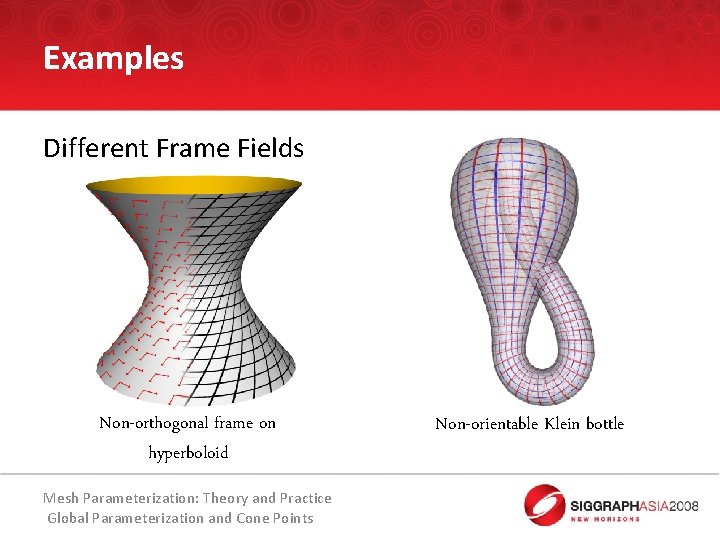 Examples

Different Frame Fields

Non-orthogonal frame on hyperboloid

Non-orientable Klein bottle

Mesh Parameterization: Theory and Practice
Global Parameterization and Cone Points

SIGGRAPHASIA2008
NEW HORIZONS